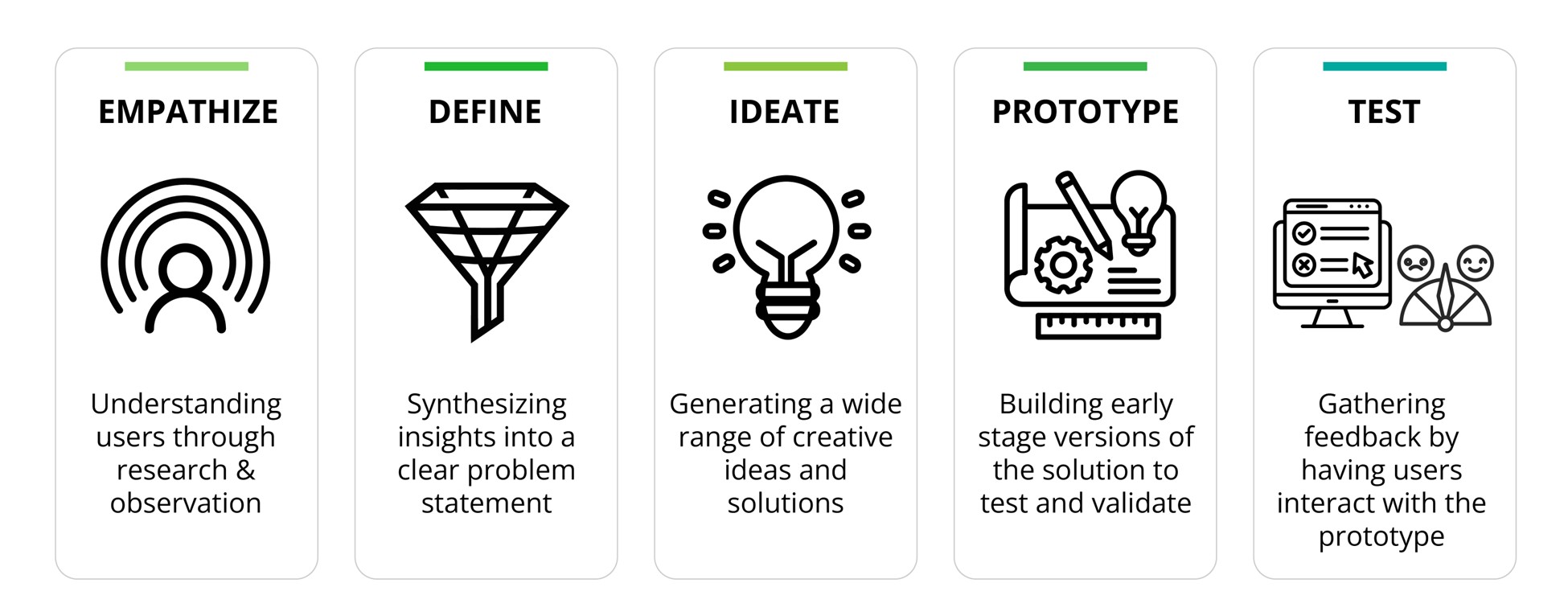 EMPATHIZE

Understanding users through research & observation

DEFINE

Synthesizing insights into a clear problem statement

IDEATE

Generating a wide range of creative ideas and solutions

PROTOTYPE

Building early stage versions of the solution to test and validate

TEST

Gathering feedback by having users interact with the prototype